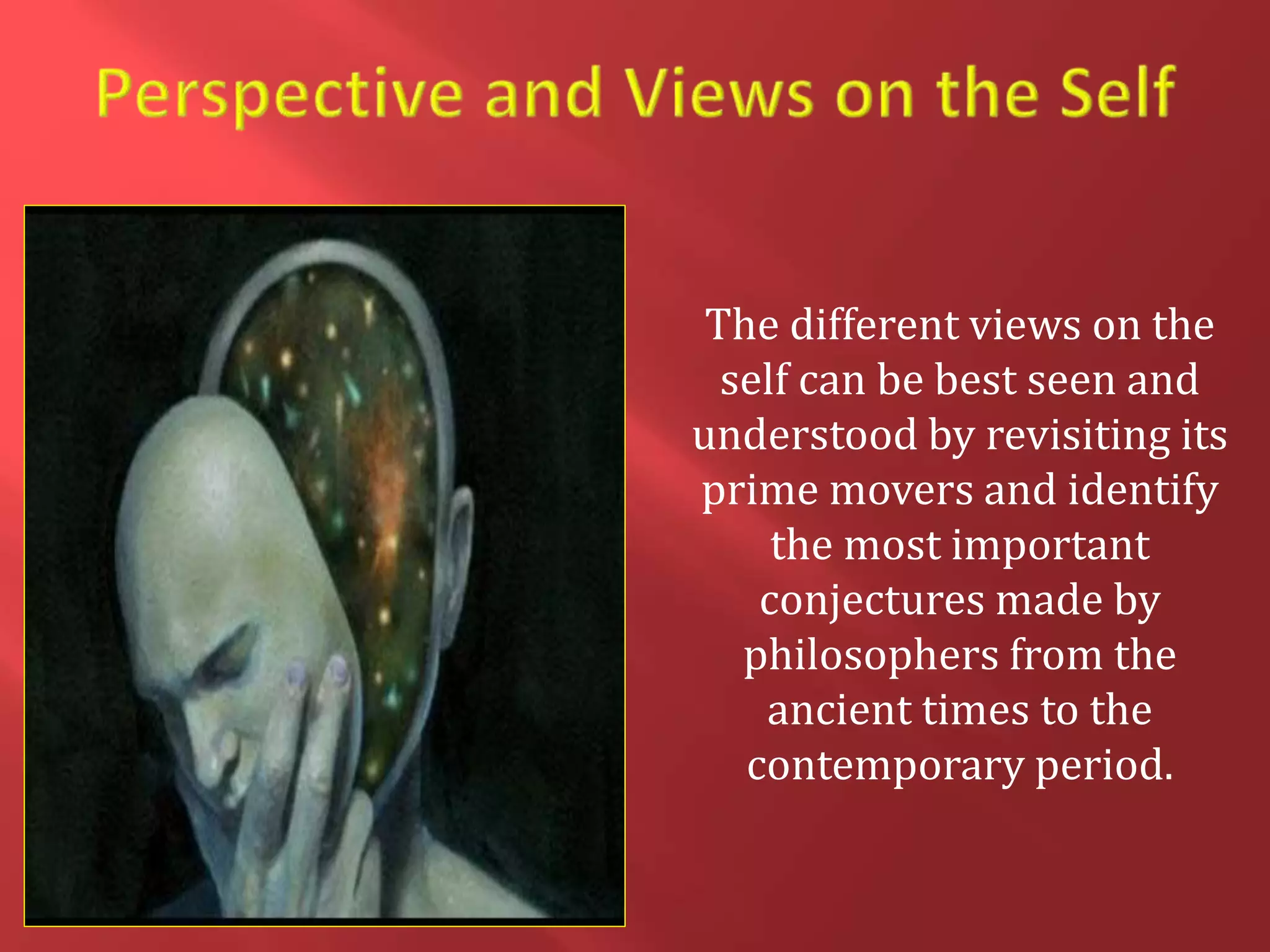 Perspective and Views on the Self

The different views on the self can be best seen and understood by revisiting its prime movers and identify the most important conjectures made by philosophers from the ancient times to the contemporary period.